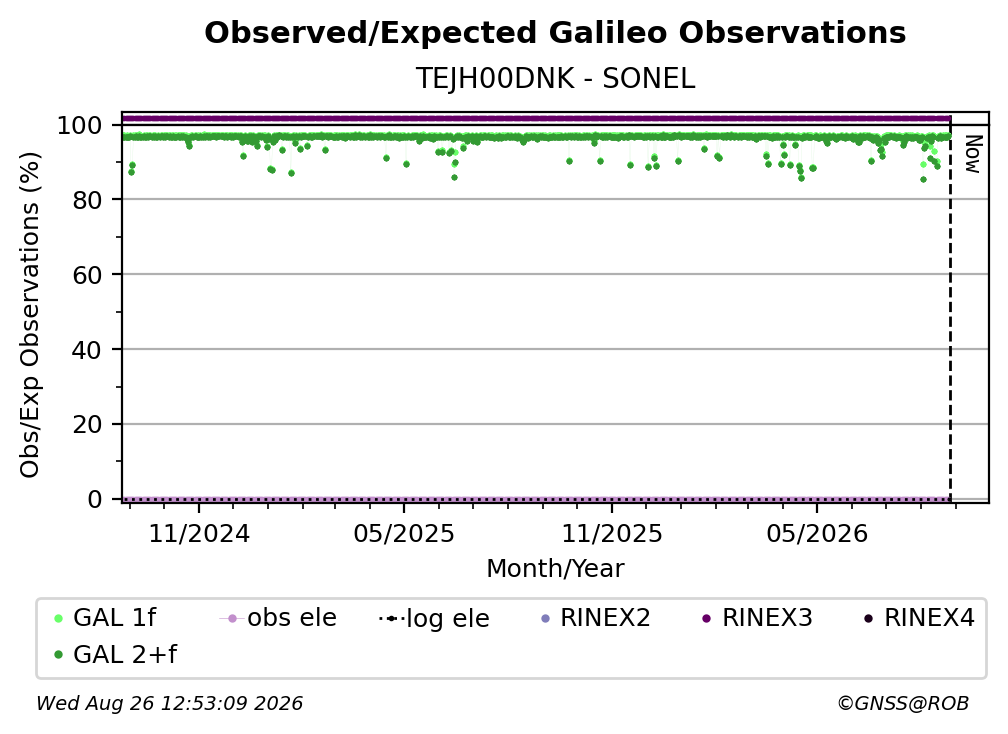 Observed/Expected Galileo Observations
TEJH00DNK - SONEL

Obs/Exp Observations (%)

100
80
60
40
20
0

Now

11/2024
05/2025
11/2025
05/2026

Month/Year

GAL 1f
obs ele
log ele
RINEX2
RINEX3
RINEX4
GAL 2+f

Wed Aug 26 12:53:09 2026
©GNSS@ROB